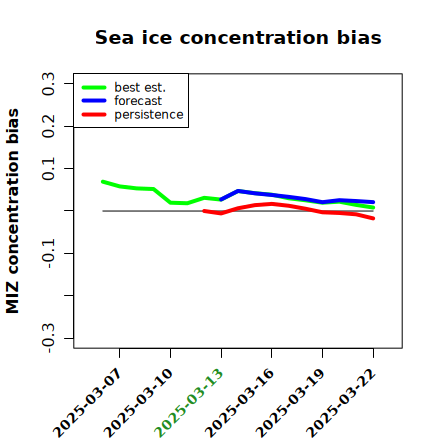 Sea ice concentration bias

best est.
forecast
persistence

MIZ concentration bias

0.3
0.2
0.1
-0.1
-0.3

2025-03-07
2025-03-10
2025-03-13
2025-03-16
2025-03-19
2025-03-22